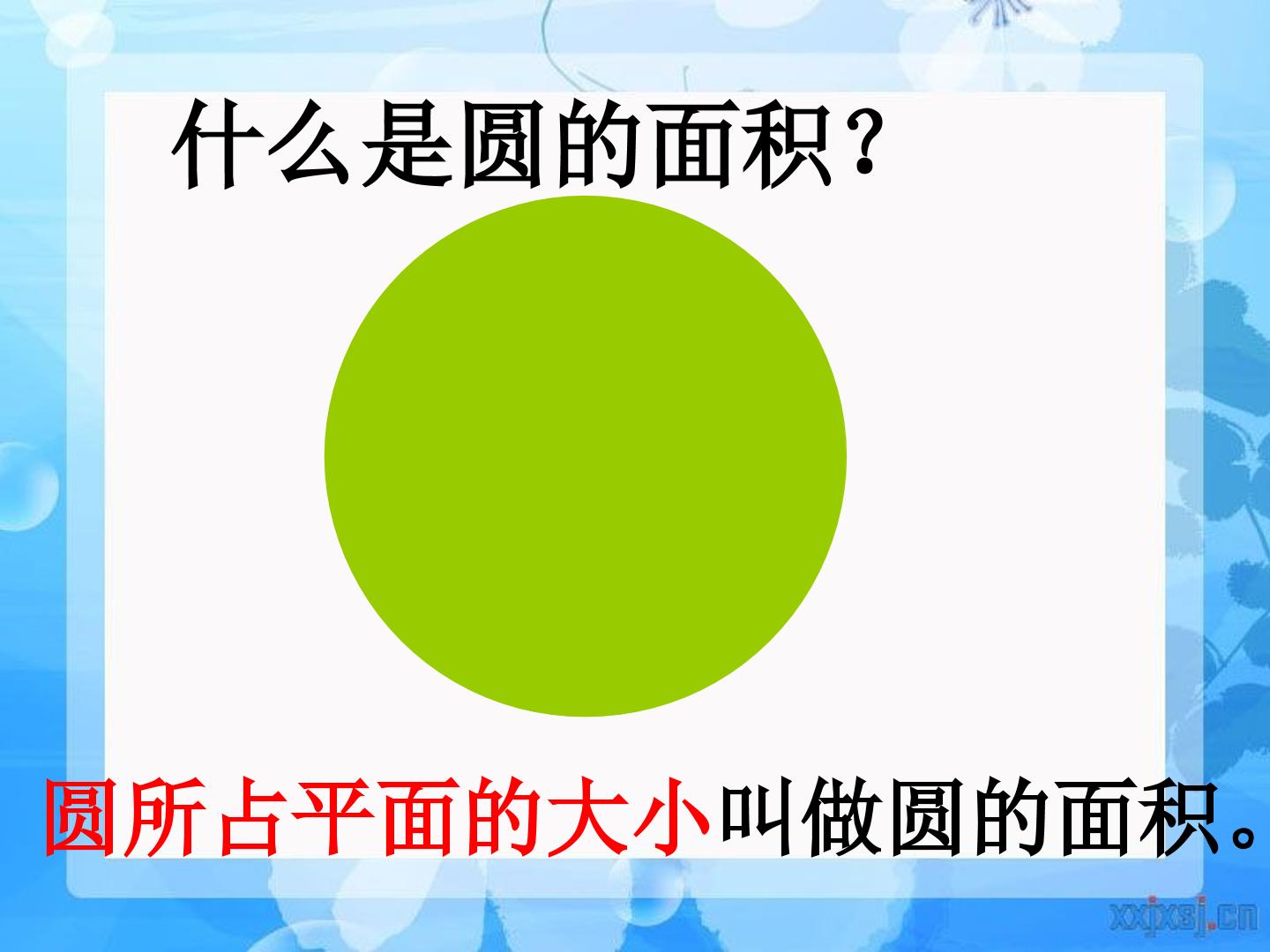 什么是圆的面积？

圆所占平面的大小叫做圆的面积。

xxjxsj.cn